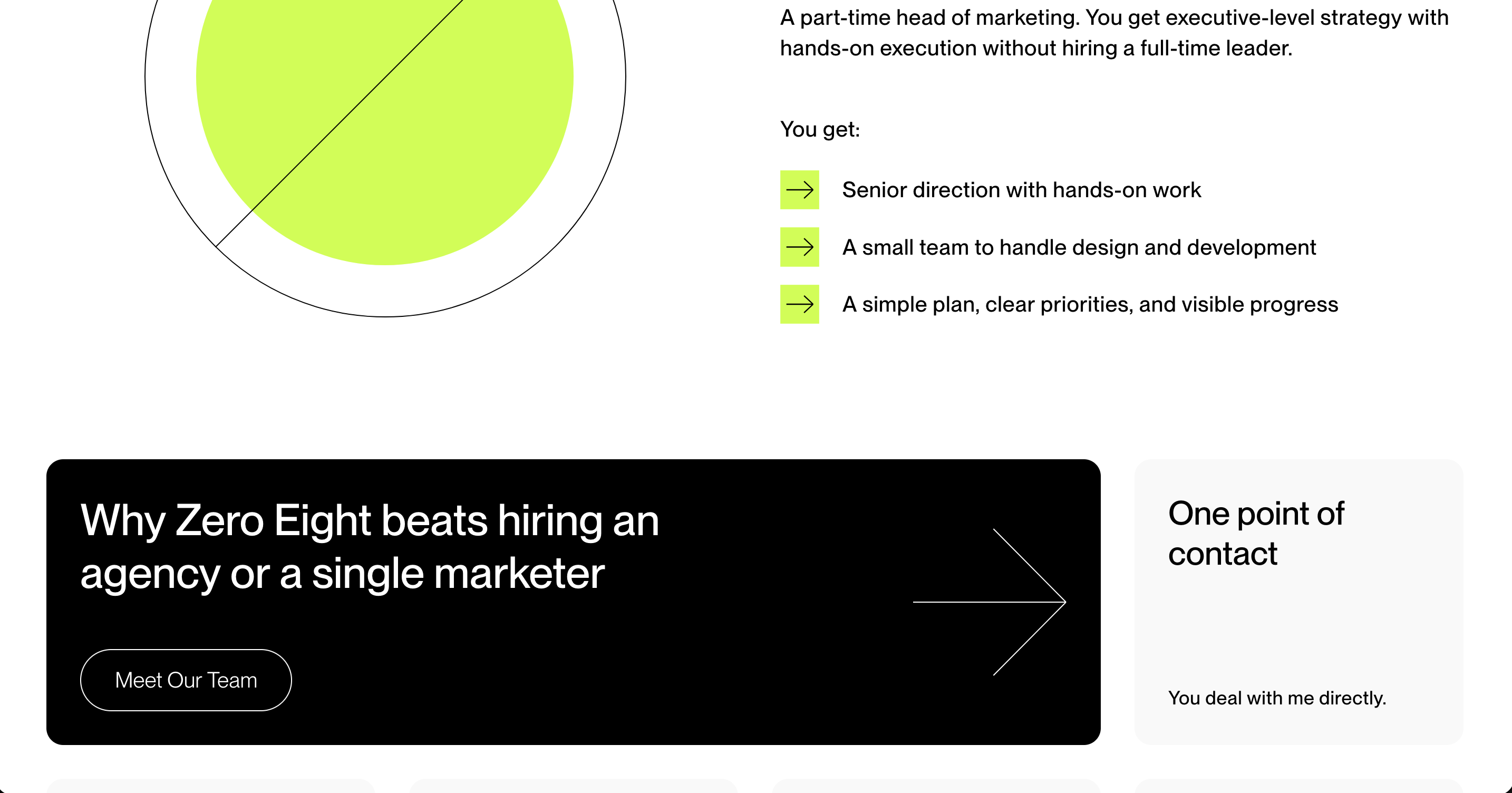 A part-time head of marketing. You get executive-level strategy with hands-on execution without hiring a full-time leader.

You get:

Senior direction with hands-on work

A small team to handle design and development

A simple plan, clear priorities, and visible progress

Why Zero Eight beats hiring an agency or a single marketer

Meet Our Team

One point of contact

You deal with me directly.